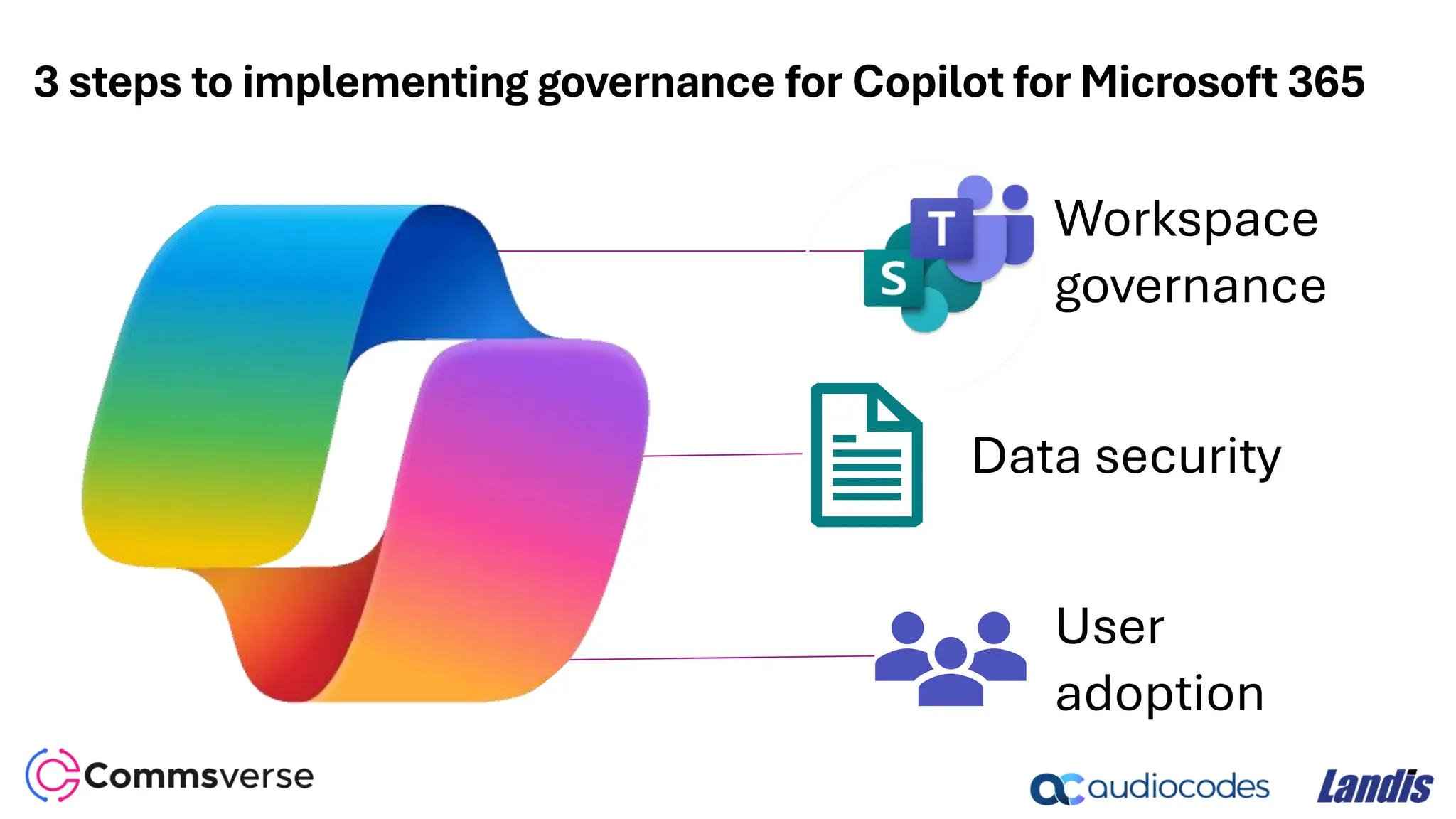 3 steps to implementing governance for Copilot for Microsoft 365

T

S

Workspace governance

Data security

User adoption

Commsverse

audiocodes

Landis